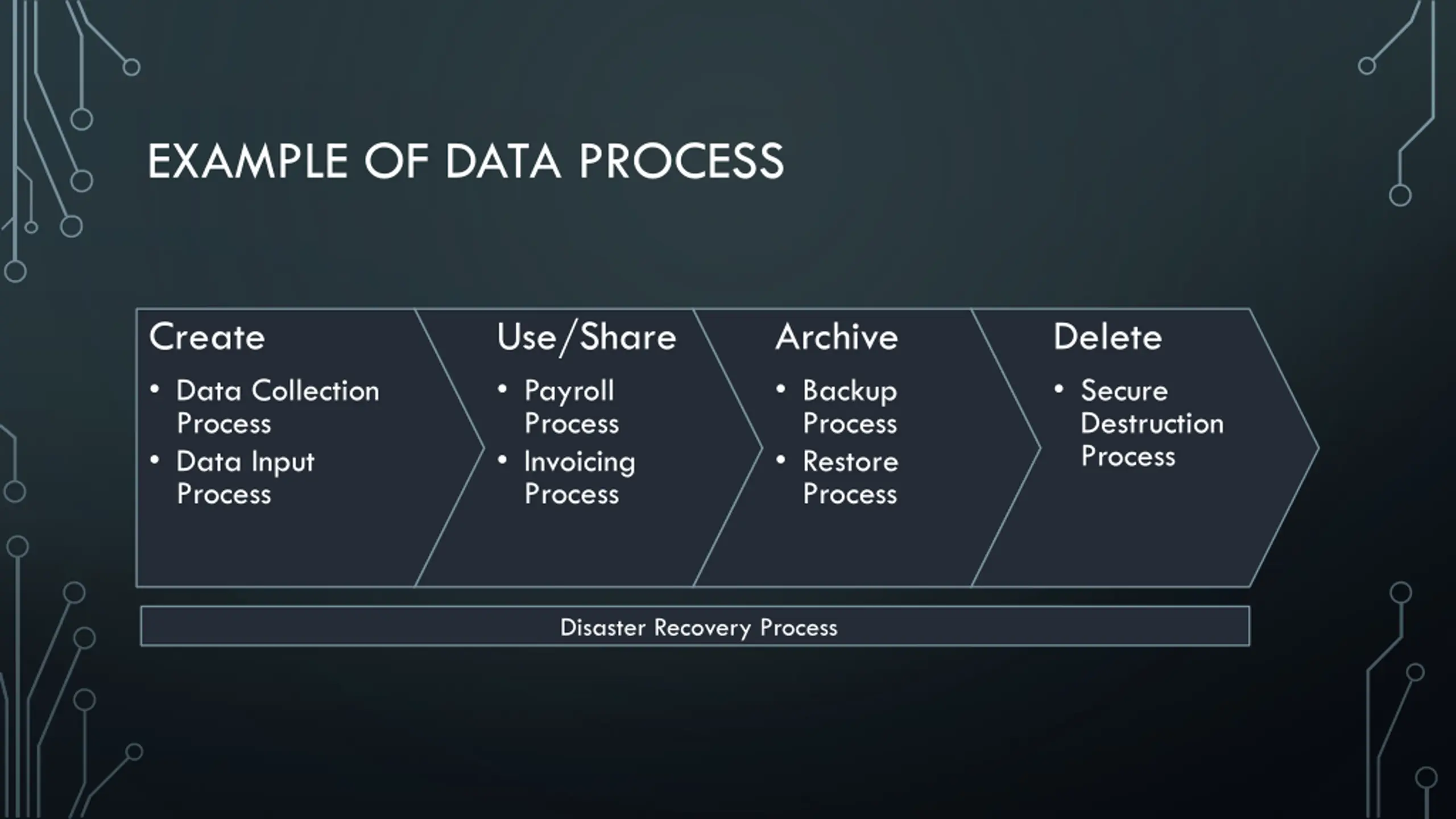 EXAMPLE OF DATA PROCESS

Create
• Data Collection Process
• Data Input Process

Use/Share
• Payroll Process
• Invoicing Process

Archive
• Backup Process
• Restore Process

Delete
• Secure Destruction Process

Disaster Recovery Process